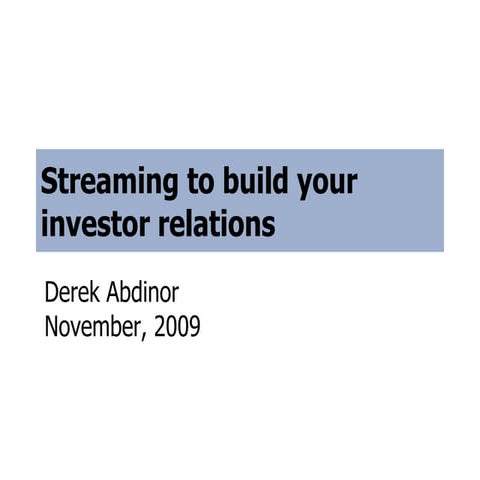 Streaming to build your investor relations

Derek Abdinor
November, 2009